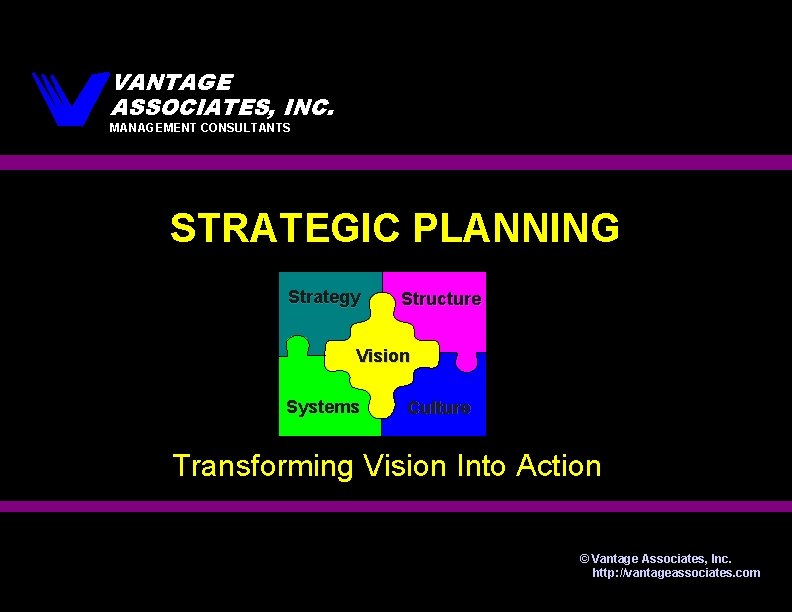 VANTAGE ASSOCIATES, INC.
MANAGEMENT CONSULTANTS

STRATEGIC PLANNING

Strategy
Structure
Vision
Systems
Culture

Transforming Vision Into Action

© Vantage Associates, Inc.
http://vantageassociates.com